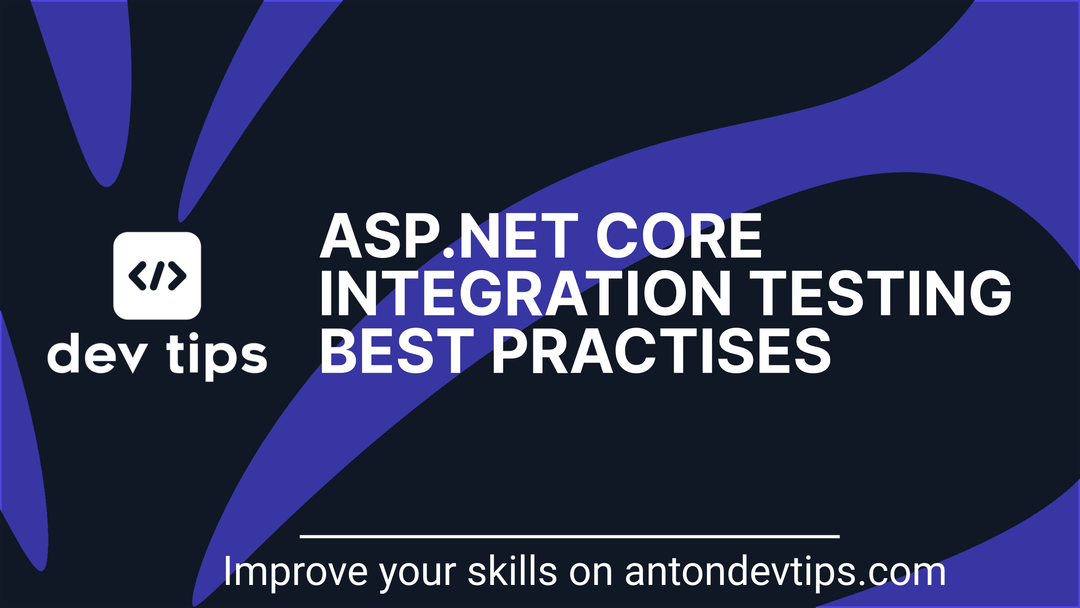 </>

dev tips

ASP.NET CORE INTEGRATION TESTING BEST PRACTISES

Improve your skills on antondevtips.com